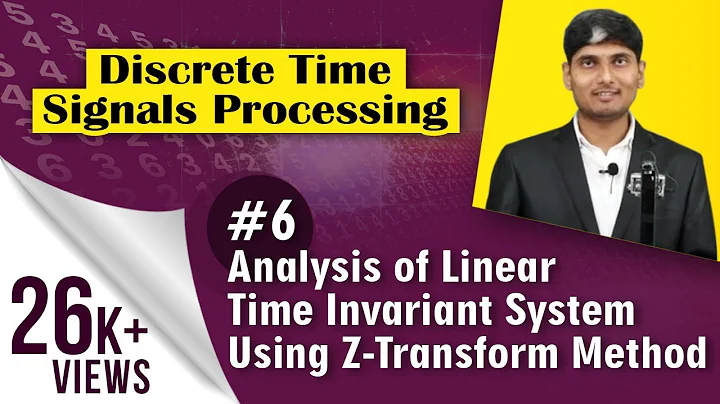 Discrete Time Signals Processing

#6
Analysis of Linear Time Invariant System Using Z-Transform Method

26K+ VIEWS